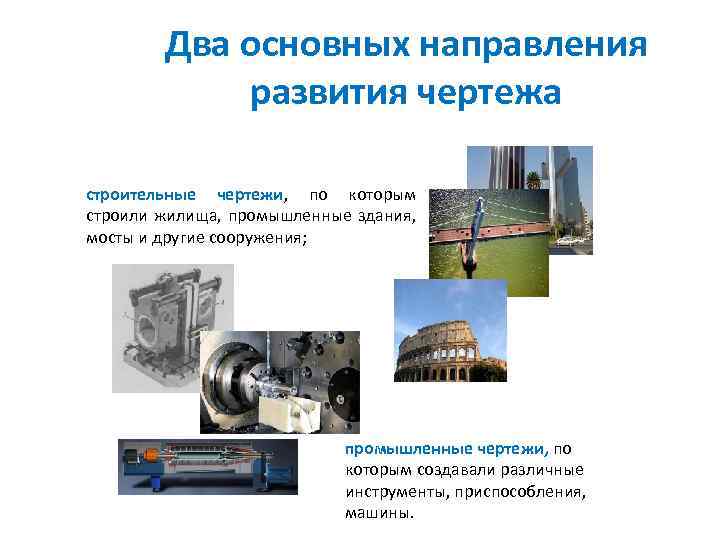 Два основных направления развития чертежа

строительные чертежи, по которым строили жилища, промышленные здания, мосты и другие сооружения;

промышленные чертежи, по которым создавали различные инструменты, приспособления, машины.